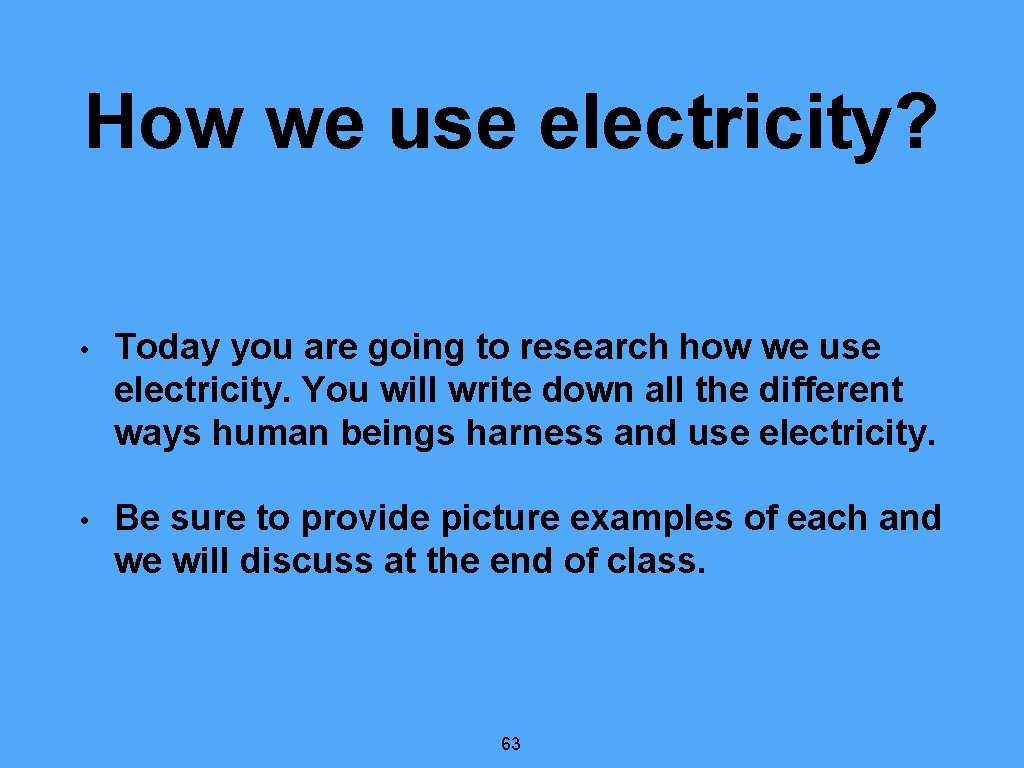 How we use electricity?

• Today you are going to research how we use electricity. You will write down all the different ways human beings harness and use electricity.

• Be sure to provide picture examples of each and we will discuss at the end of class.

63